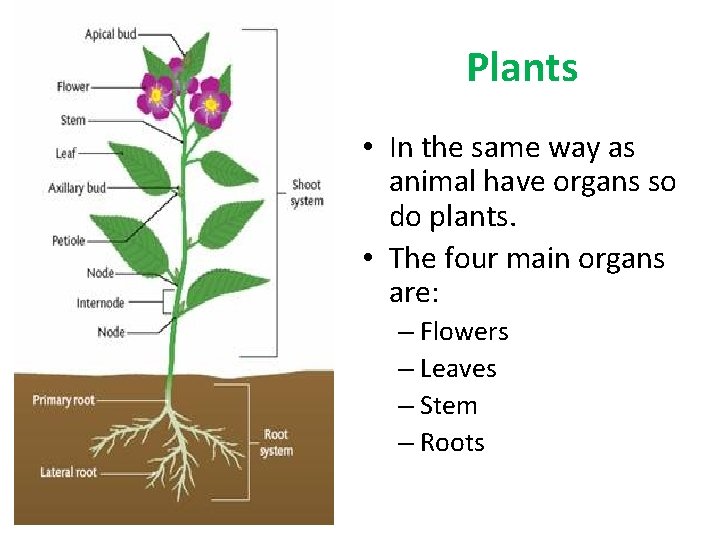 Apical bud
Flower
Stem
Leaf
Axillary bud
Petiole
Node
Internode
Node
Shoot system
Primary root
Lateral root
Root system

Plants

• In the same way as animal have organs so do plants.
• The four main organs are:
– Flowers
– Leaves
– Stem
– Roots